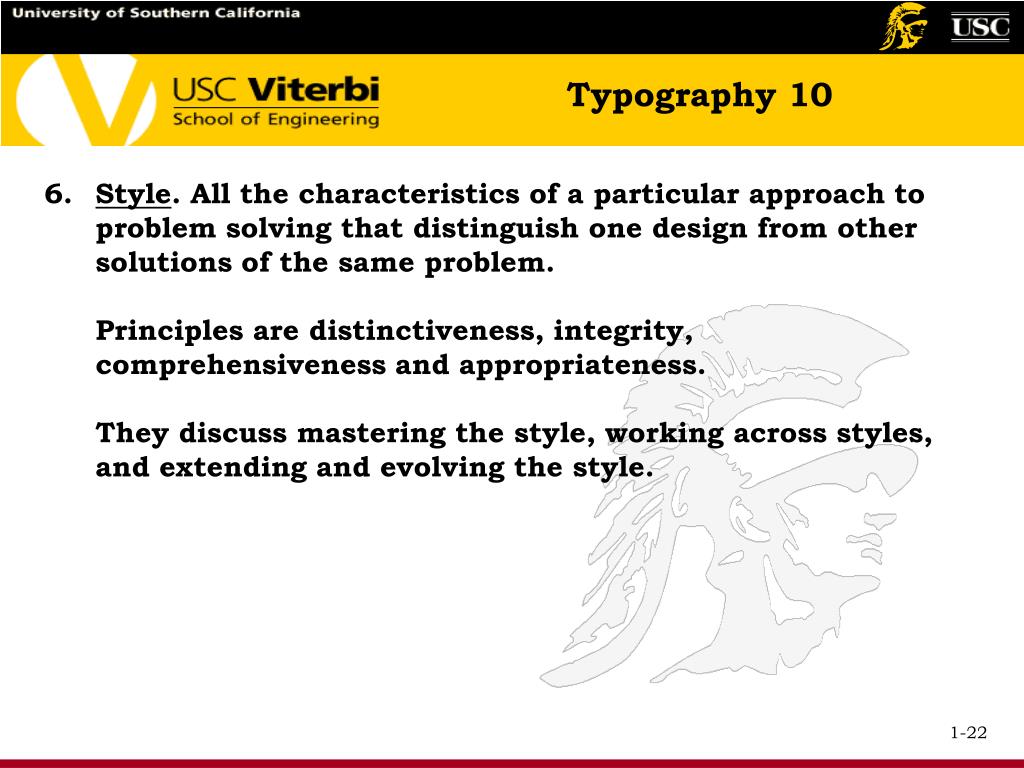 University of Southern California

USC

USC Viterbi
School of Engineering

Typography 10

6. Style. All the characteristics of a particular approach to problem solving that distinguish one design from other solutions of the same problem.

Principles are distinctiveness, integrity, comprehensiveness and appropriateness.

They discuss mastering the style, working across styles, and extending and evolving the style.

1-22